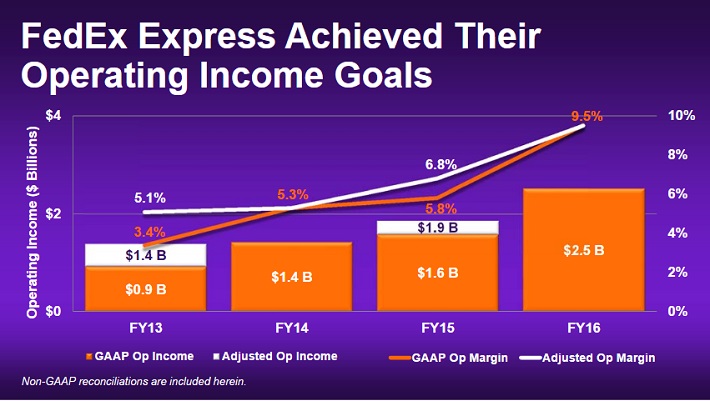 FedEx Express Achieved Their Operating Income Goals

Operating Income ($ Billions)

$4

$2

$0

10%

8%

6%

4%

2%

0%

5.1%

3.4%

$1.4 B

$0.9 B

5.3%

$1.4 B

6.8%

5.8%

$1.9 B

$1.6 B

9.5%

$2.5 B

FY13

FY14

FY15

FY16

GAAP Op Income

Adjusted Op Income

GAAP Op Margin

Adjusted Op Margin

Non-GAAP reconciliations are included herein.